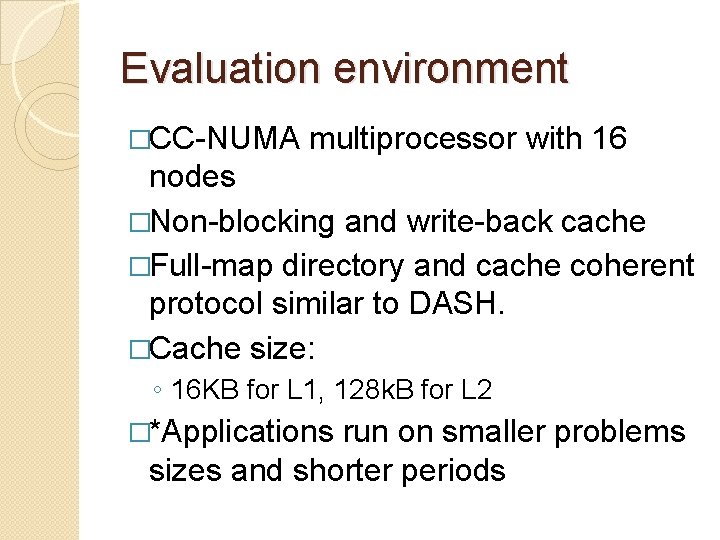 Evaluation environment

□CC-NUMA multiprocessor with 16 nodes

□Non-blocking and write-back cache

□Full-map directory and cache coherent protocol similar to DASH.

□Cache size:

◦ 16KB for L1, 128kB for L2

□*Applications run on smaller problems sizes and shorter periods